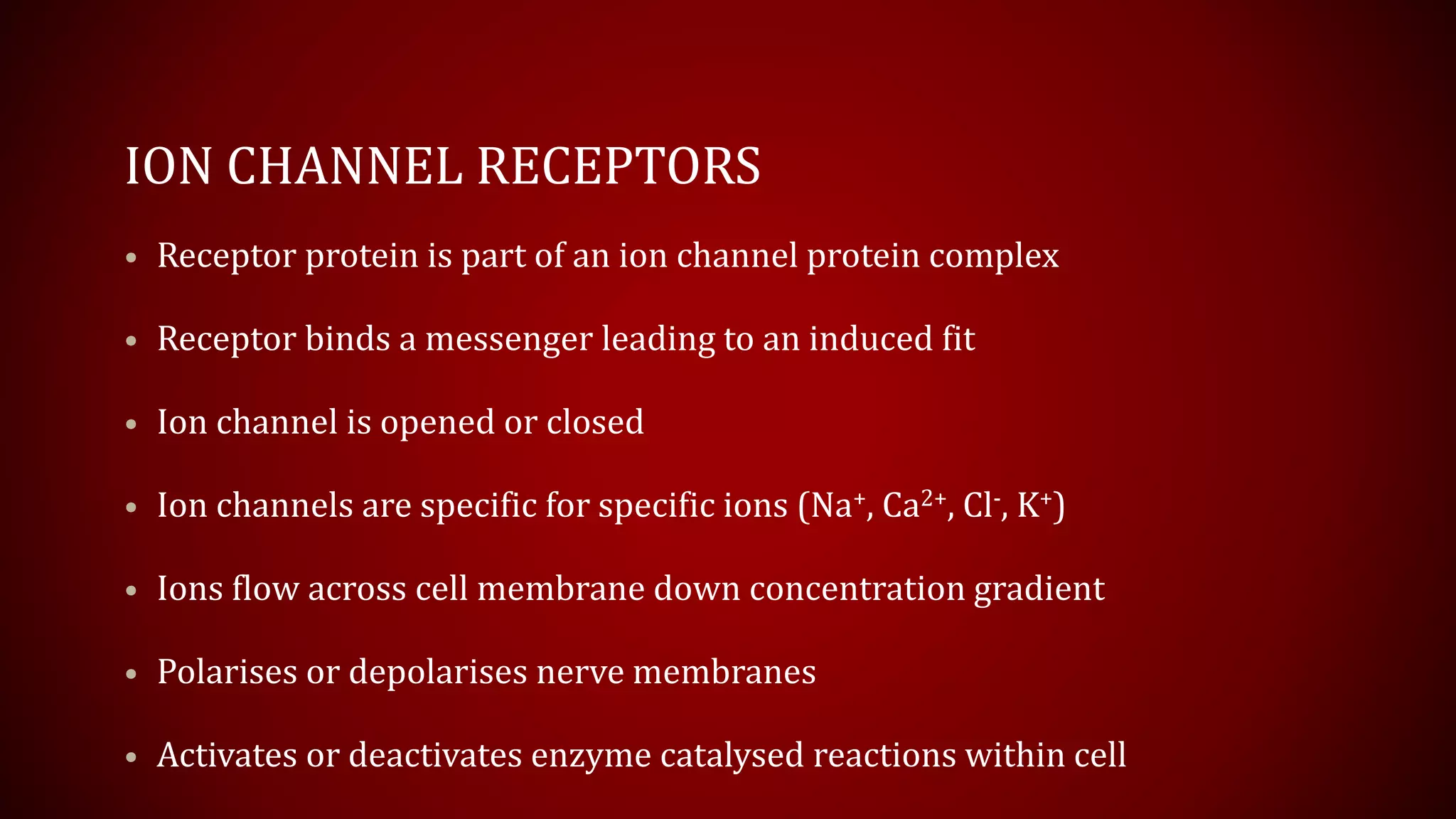 ION CHANNEL RECEPTORS

• Receptor protein is part of an ion channel protein complex

• Receptor binds a messenger leading to an induced fit

• Ion channel is opened or closed

• Ion channels are specific for specific ions ($Na^+$, $Ca^{2+}$, $Cl^-$, $K^+$)

• Ions flow across cell membrane down concentration gradient

• Polarises or depolarises nerve membranes

• Activates or deactivates enzyme catalysed reactions within cell